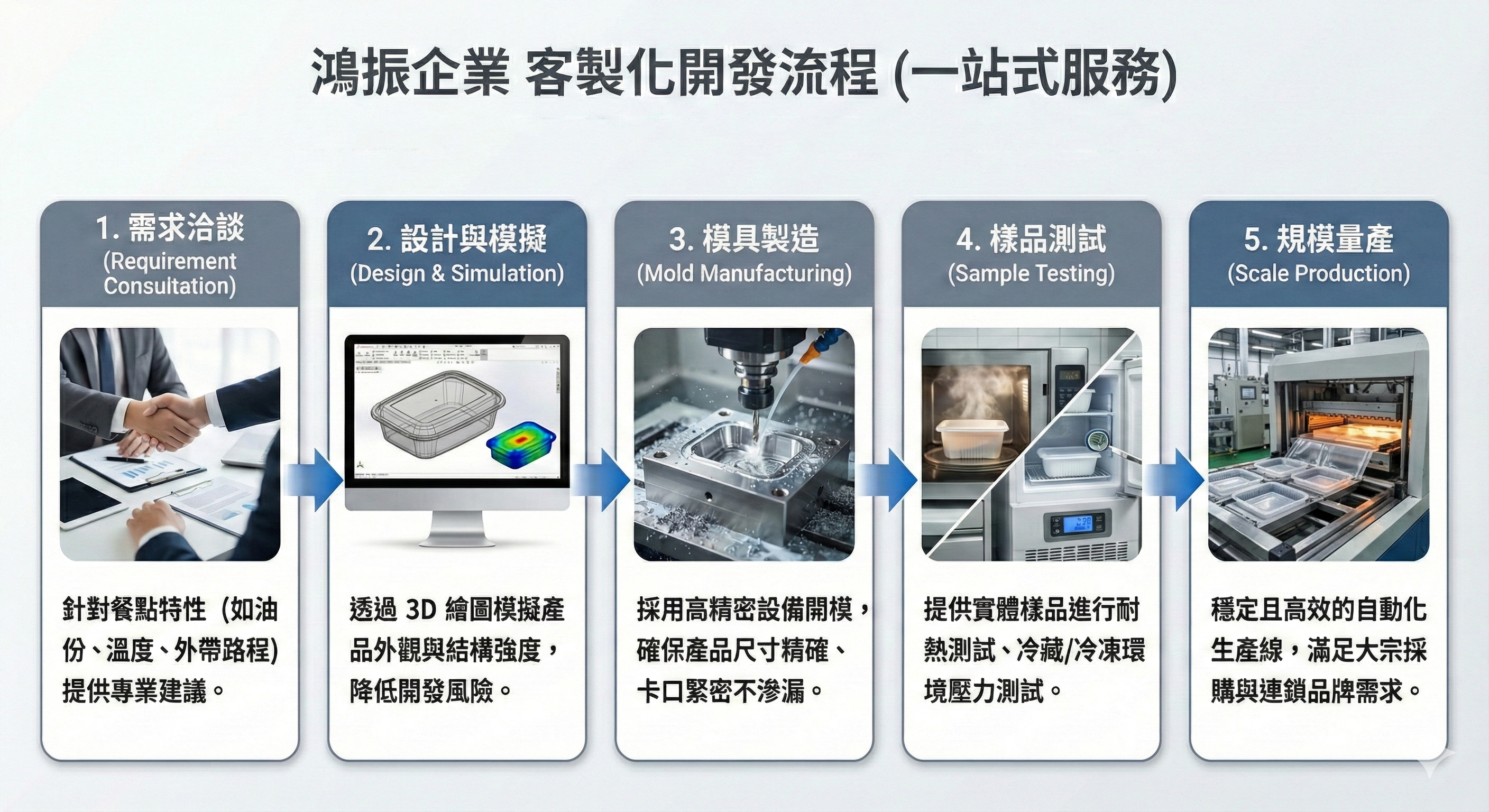 鴻振企業 客製化開發流程 (一站式服務)

1. 需求洽談
(Requirement Consultation)

針對餐點特性（如油份、溫度、外帶路程）提供專業建議。

2. 設計與模擬
(Design & Simulation)

透過 3D 繪圖模擬產品外觀與結構強度，降低開發風險。

3. 模具製造
(Mold Manufacturing)

採用高精密設備開模，確保產品尺寸精確、卡口緊密不滲漏。

4. 樣品測試
(Sample Testing)

提供實體樣品進行耐熱測試、冷藏/冷凍環境壓力測試。

5. 規模量產
(Scale Production)

穩定且高效的自動化生產線，滿足大宗採購與連鎖品牌需求。